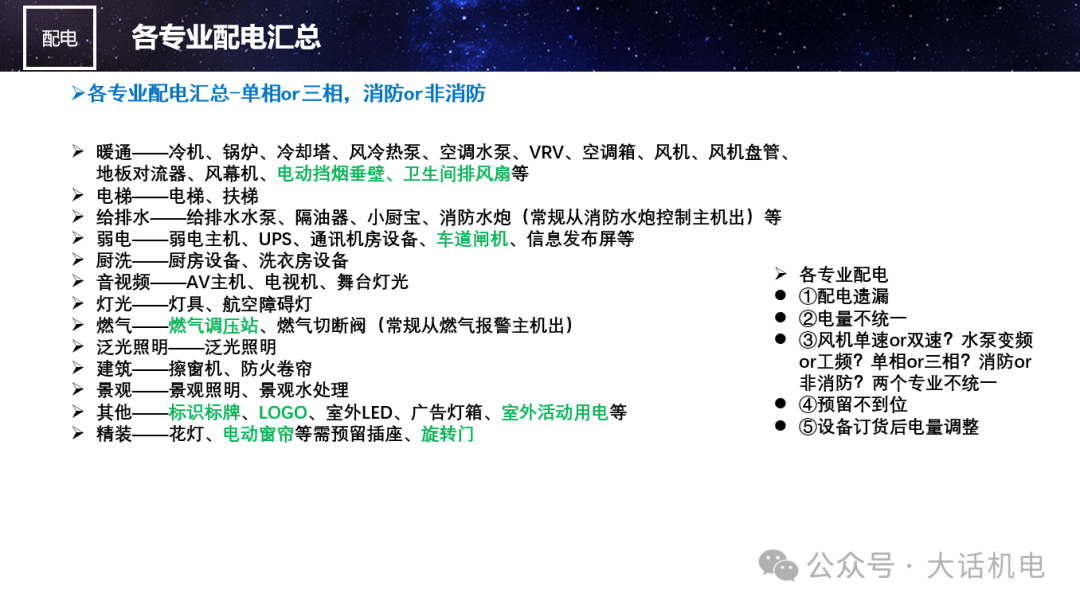 配电

各专业配电汇总

➢各专业配电汇总-单相or三相，消防or非消防

➢ 暖通——冷机、锅炉、冷却塔、风冷热泵、空调水泵、VRV、空调箱、风机、风机盘管、地板对流器、风幕机、电动挡烟垂壁、卫生间排风扇等
➢ 电梯——电梯、扶梯
➢ 给排水——给排水水泵、隔油器、小厨宝、消防水炮（常规从消防水炮控制主机出）等
➢ 弱电——弱电主机、UPS、通讯机房设备、车道闸机、信息发布屏等
➢ 厨洗——厨房设备、洗衣房设备
➢ 音视频——AV主机、电视机、舞台灯光
➢ 灯光——灯具、航空障碍灯
➢ 燃气——燃气调压站、燃气切断阀（常规从燃气报警主机出）
➢ 泛光照明——泛光照明
➢ 建筑——擦窗机、防火卷帘
➢ 景观——景观照明、景观水处理
➢ 其他——标识标牌、LOGO、室外LED、广告灯箱、室外活动用电等
➢ 精装——花灯、电动窗帘等需预留插座、旋转门

➢ 各专业配电
● ①配电遗漏
● ②电量不统一
● ③风机单速or双速？水泵变频or工频？单相or三相？消防or非消防？两个专业不统一
● ④预留不到位
● ⑤设备订货后电量调整

公众号 · 大话机电